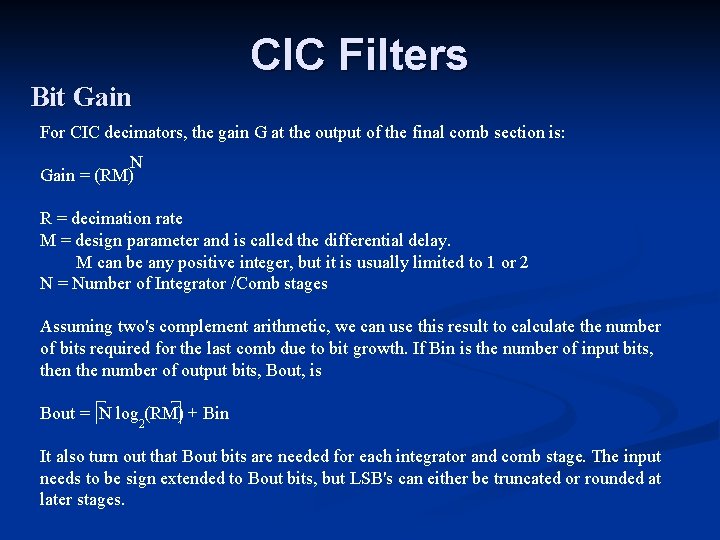 CIC Filters

Bit Gain

For CIC decimators, the gain G at the output of the final comb section is:

Gain = $(RM)^N$

R = decimation rate
M = design parameter and is called the differential delay.
M can be any positive integer, but it is usually limited to 1 or 2
N = Number of Integrator /Comb stages

Assuming two's complement arithmetic, we can use this result to calculate the number of bits required for the last comb due to bit growth. If Bin is the number of input bits, then the number of output bits, Bout, is

Bout = $\lceil N \log_2(RM) \rceil$ + Bin

It also turn out that Bout bits are needed for each integrator and comb stage. The input needs to be sign extended to Bout bits, but LSB's can either be truncated or rounded at later stages.